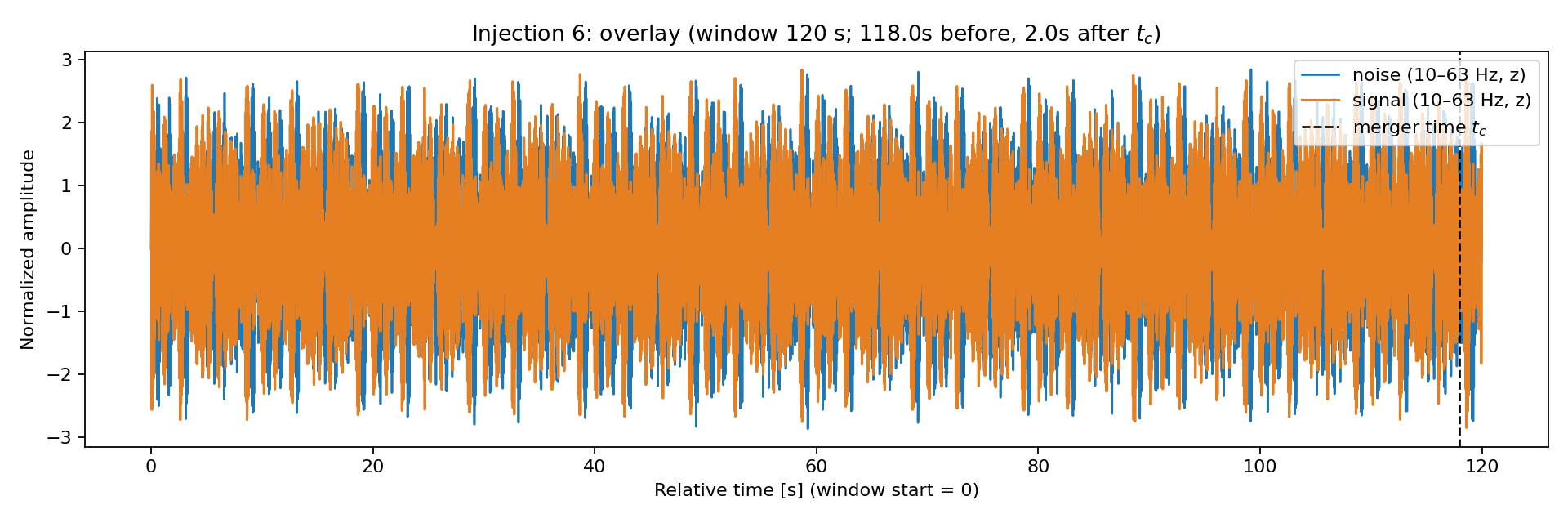 Injection 6: overlay (window 120 s; 118.0s before, 2.0s after $t_c$)

noise (10–63 Hz, z)
signal (10–63 Hz, z)
merger time $t_c$

Normalized amplitude

3
2
1
0
−1
−2
−3

0
20
40
60
80
100
120

Relative time [s] (window start = 0)